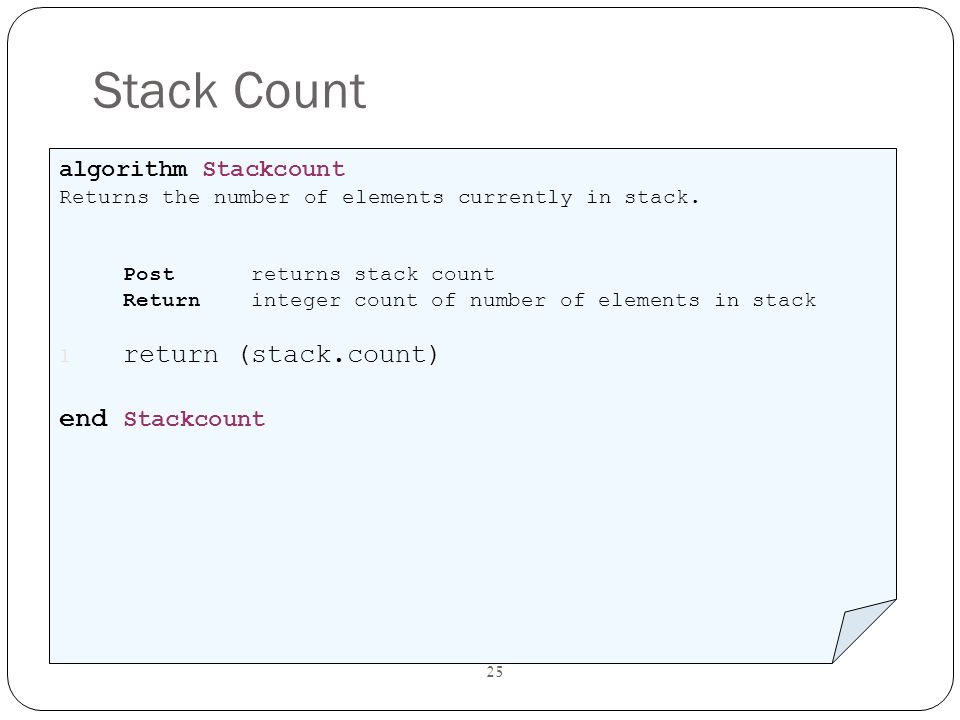 Stack Count

algorithm Stackcount
Returns the number of elements currently in stack.

Post returns stack count
Return integer count of number of elements in stack

1 return (stack.count)

end Stackcount

25